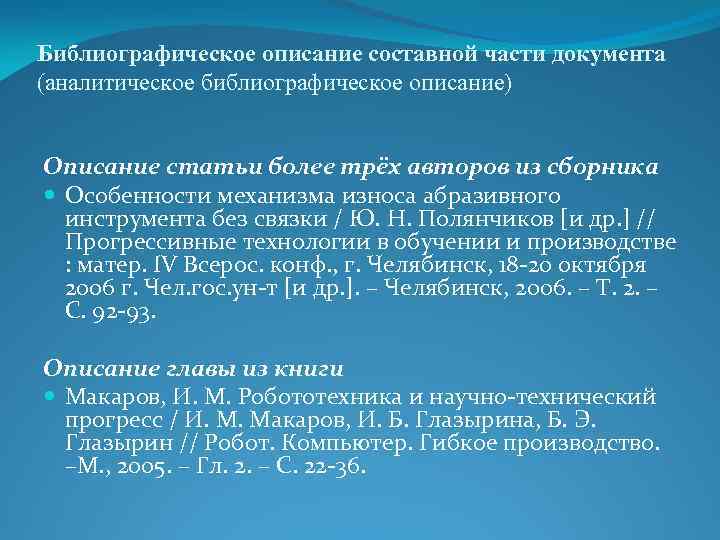 Библиографическое описание составной части документа (аналитическое библиографическое описание)

Описание статьи более трёх авторов из сборника

Особенности механизма износа абразивного инструмента без связки / Ю. Н. Полянчиков [и др.] // Прогрессивные технологии в обучении и производстве : матер. IV Всерос. конф., г. Челябинск, 18-20 октября 2006 г. Чел.гос.ун-т [и др.]. – Челябинск, 2006. – Т. 2. – С. 92-93.

Описание главы из книги

Макаров, И. М. Робототехника и научно-технический прогресс / И. М. Макаров, И. Б. Глазырина, Б. Э. Глазырин // Робот. Компьютер. Гибкое производство. –М., 2005. – Гл. 2. – С. 22-36.